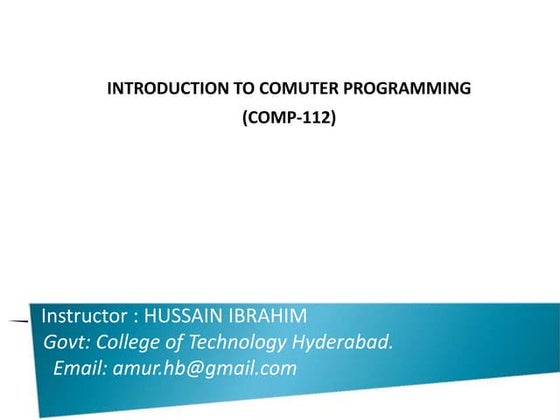 INTRODUCTION TO COMUTER PROGRAMMING
(COMP-112)

Instructor : HUSSAIN IBRAHIM
Govt: College of Technology Hyderabad.
Email: amur.hb@gmail.com